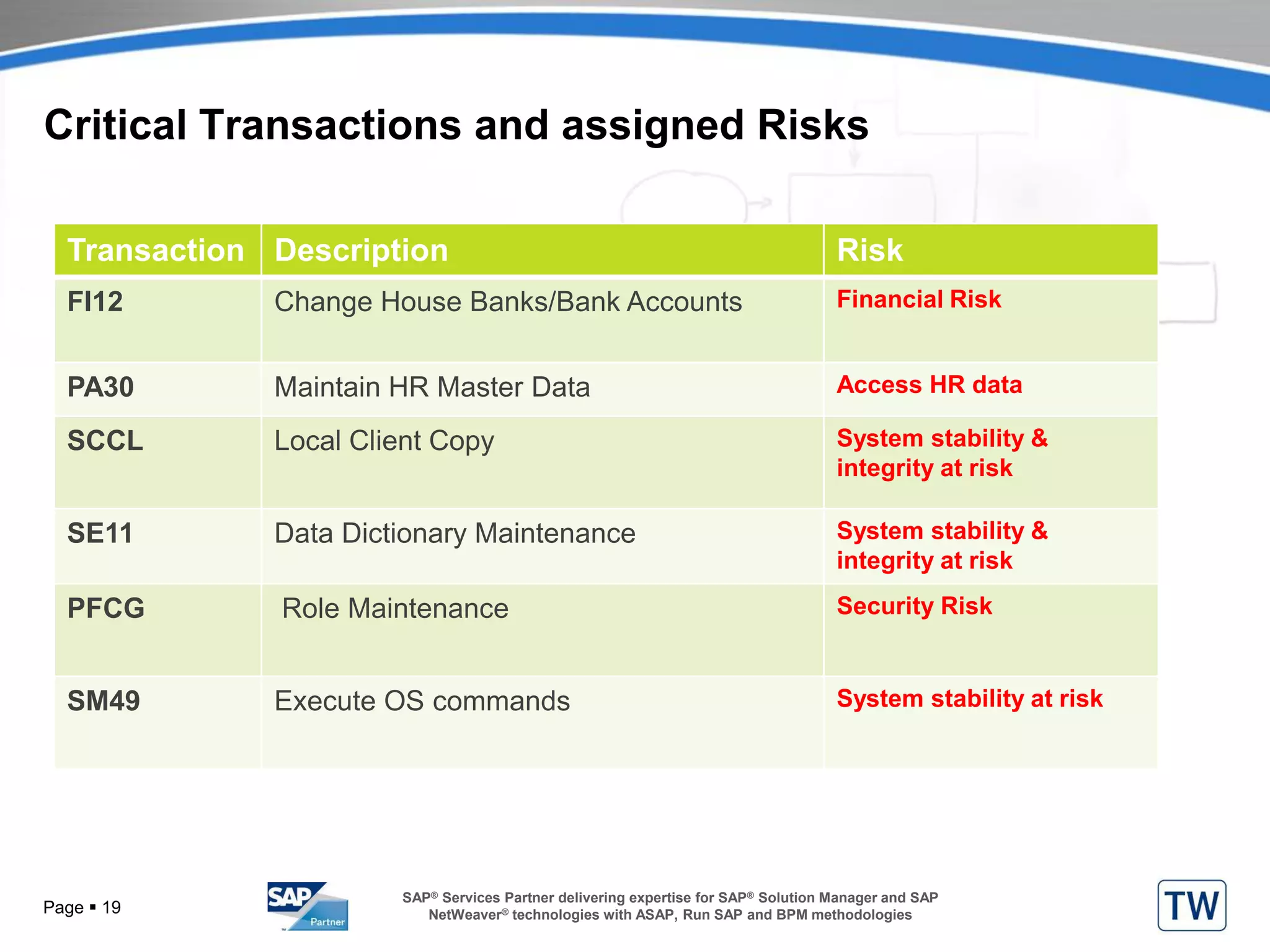 Critical Transactions and assigned Risks

| Transaction | Description | Risk |
|---|---|---|
| FI12 | Change House Banks/Bank Accounts | Financial Risk |
| PA30 | Maintain HR Master Data | Access HR data |
| SCCL | Local Client Copy | System stability & integrity at risk |
| SE11 | Data Dictionary Maintenance | System stability & integrity at risk |
| PFCG | Role Maintenance | Security Risk |
| SM49 | Execute OS commands | System stability at risk |

Page ▪ 19

SAP Partner

SAP® Services Partner delivering expertise for SAP® Solution Manager and SAP NetWeaver® technologies with ASAP, Run SAP and BPM methodologies

TW